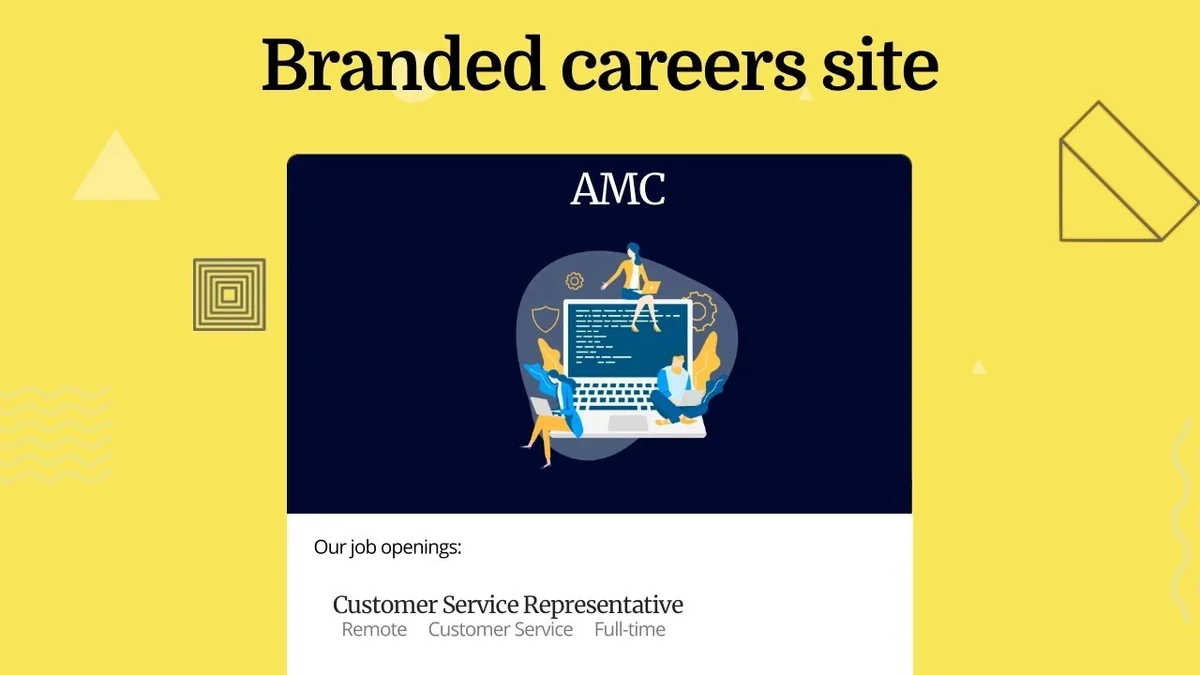 Branded careers site

AMC

Our job openings:

Customer Service Representative
Remote Customer Service Full-time